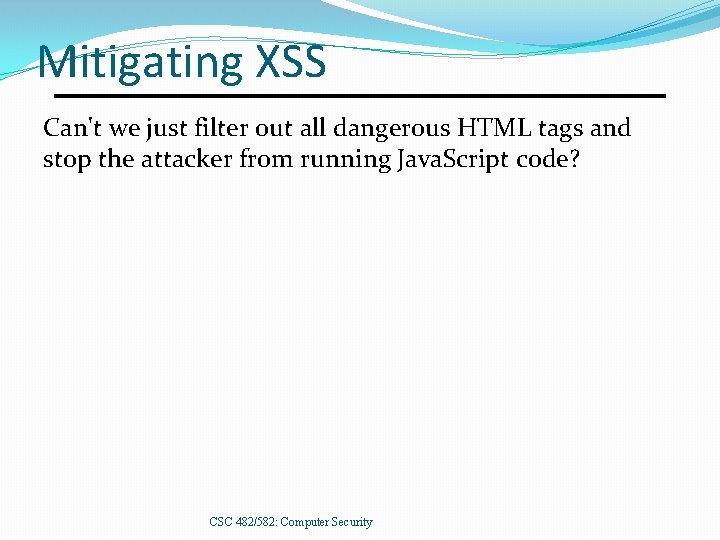 Mitigating XSS

Can't we just filter out all dangerous HTML tags and stop the attacker from running JavaScript code?

CSC 482/582: Computer Security